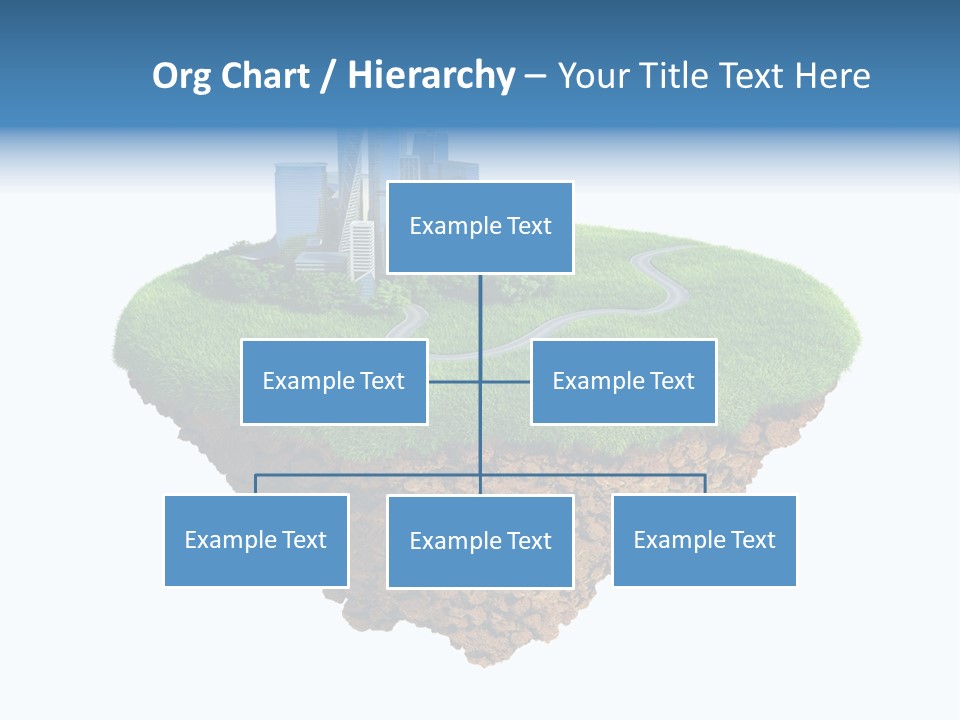 Org Chart / Hierarchy – Your Title Text Here

Example Text

Example Text

Example Text

Example Text

Example Text

Example Text